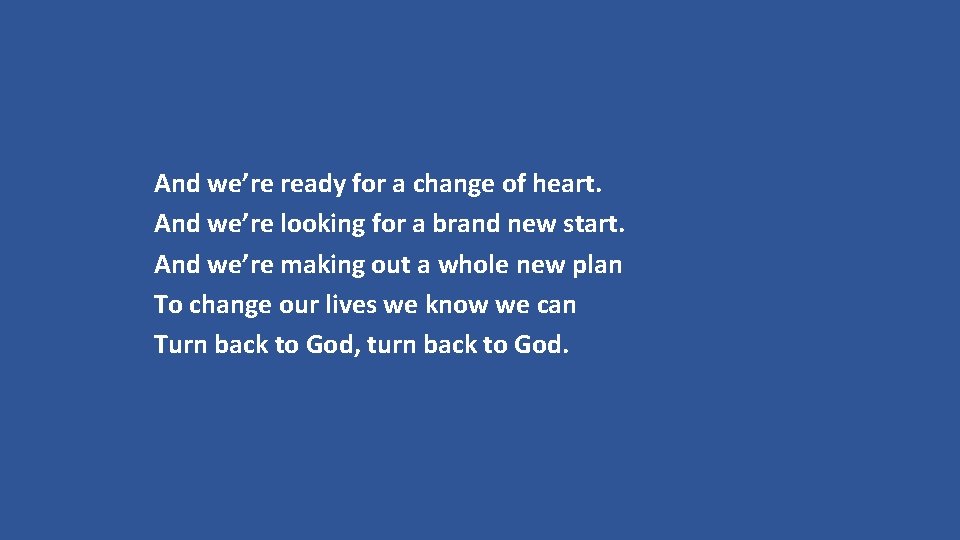 And we’re ready for a change of heart.
And we’re looking for a brand new start.
And we’re making out a whole new plan
To change our lives we know we can
Turn back to God, turn back to God.